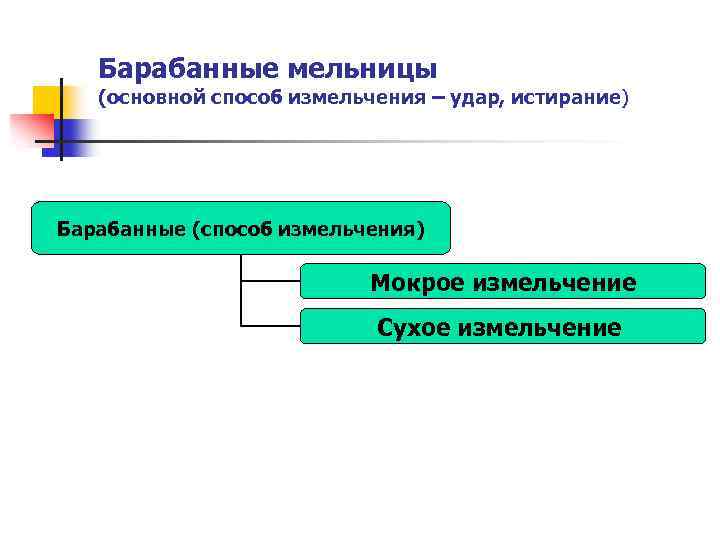 Барабанные мельницы
(основной способ измельчения – удар, истирание)

Барабанные (способ измельчения)

Мокрое измельчение

Сухое измельчение